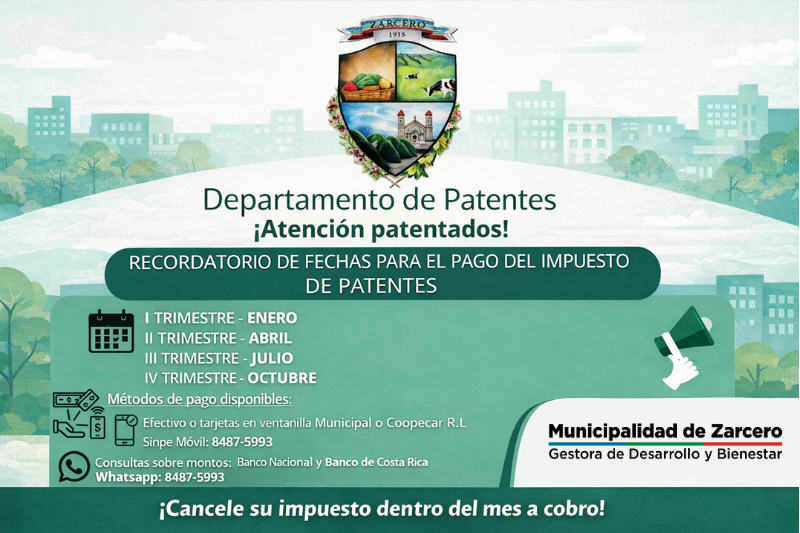 ZARCERO
1915

Departamento de Patentes
¡Atención patentados!

RECORDATORIO DE FECHAS PARA EL PAGO DEL IMPUESTO DE PATENTES

I TRIMESTRE - ENERO
II TRIMESTRE - ABRIL
III TRIMESTRE - JULIO
IV TRIMESTRE - OCTUBRE

Métodos de pago disponibles:
Efectivo o tarjetas en ventanilla Municipal o Coopecar R.L
Sinpe Móvil: 8487-5993
Consultas sobre montos: Banco Nacional y Banco de Costa Rica
Whatsapp: 8487-5993

Municipalidad de Zarcero
Gestora de Desarrollo y Bienestar

¡Cancele su impuesto dentro del mes a cobro!